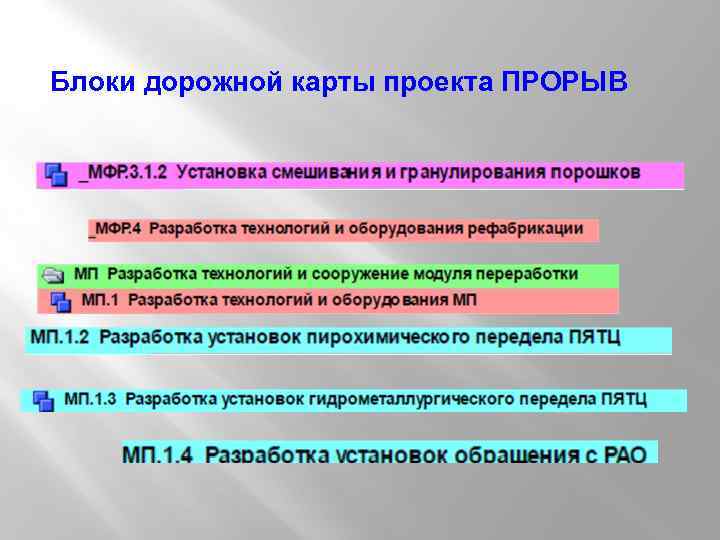 Блоки дорожной карты проекта ПРОРЫВ

_МФР.3.1.2 Установка смешивания и гранулирования порошков

_МФР.4 Разработка технологий и оборудования рефабрикации

МП Разработка технологий и сооружение модуля переработки

МП.1 Разработка технологий и оборудования МП

МП.1.2 Разработка установок пирохимического передела ПЯТЦ

МП.1.3 Разработка установок гидрометаллургического передела ПЯТЦ

МП.1.4 Разработка установок обращения с РАО